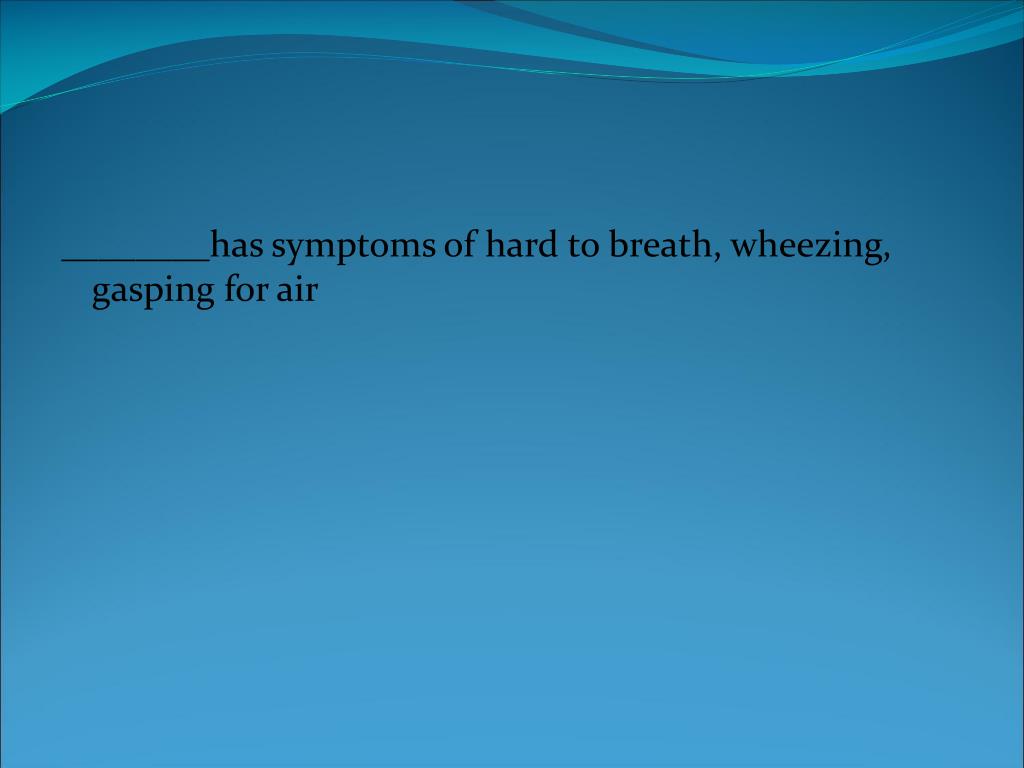 ________has symptoms of hard to breath, wheezing, gasping for air